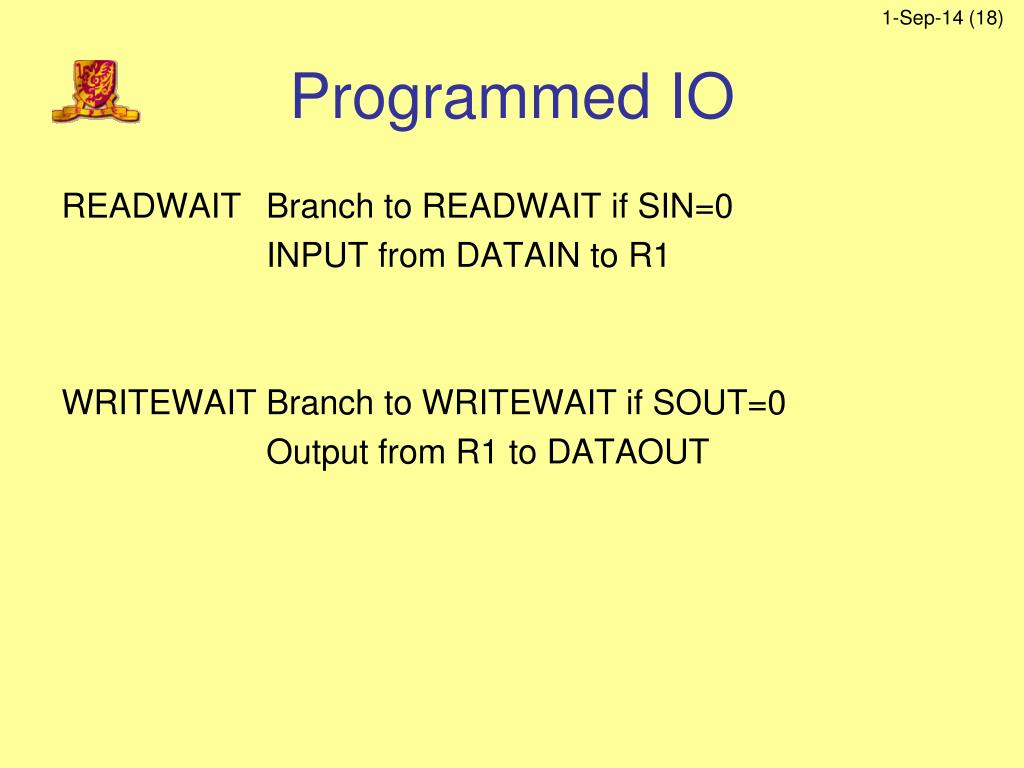 1-Sep-14 (18)

Programmed IO

READWAIT Branch to READWAIT if SIN=0
INPUT from DATAIN to R1

WRITEWAIT Branch to WRITEWAIT if SOUT=0
Output from R1 to DATAOUT